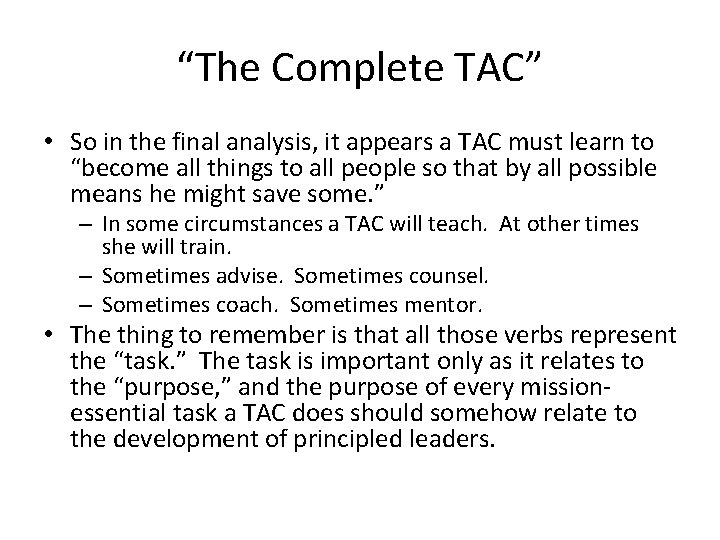 “The Complete TAC”

• So in the final analysis, it appears a TAC must learn to “become all things to all people so that by all possible means he might save some.”
– In some circumstances a TAC will teach. At other times she will train.
– Sometimes advise. Sometimes counsel.
– Sometimes coach. Sometimes mentor.
• The thing to remember is that all those verbs represent the “task.” The task is important only as it relates to the “purpose,” and the purpose of every mission-essential task a TAC does should somehow relate to the development of principled leaders.